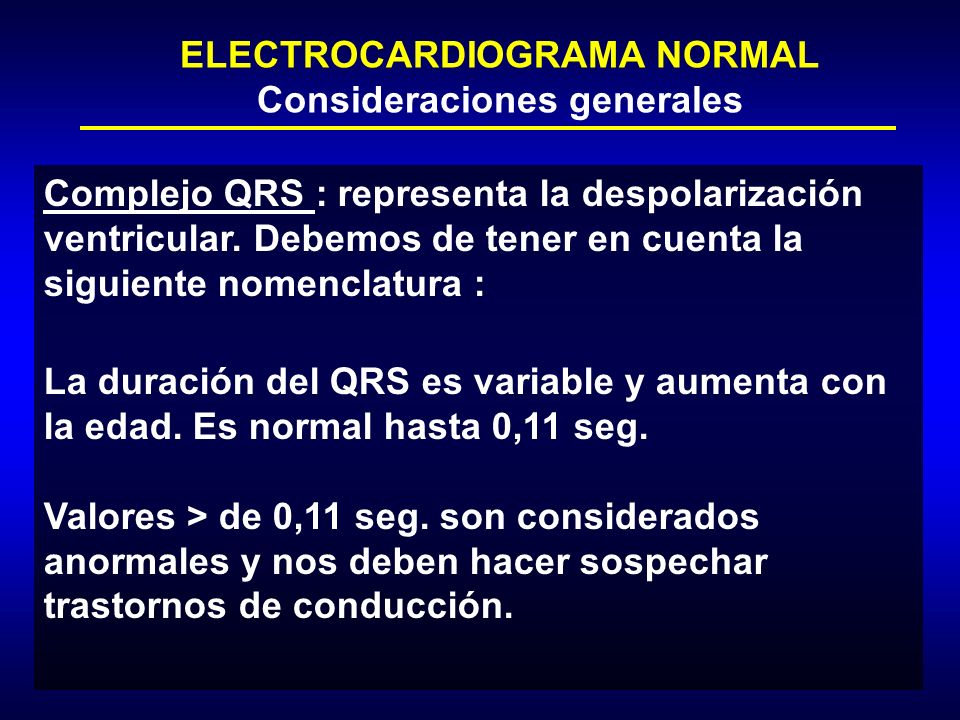 ELECTROCARDIOGRAMA NORMAL
Consideraciones generales

Complejo QRS : representa la despolarización ventricular. Debemos de tener en cuenta la siguiente nomenclatura :

La duración del QRS es variable y aumenta con la edad. Es normal hasta 0,11 seg.

Valores > de 0,11 seg. son considerados anormales y nos deben hacer sospechar trastornos de conducción.